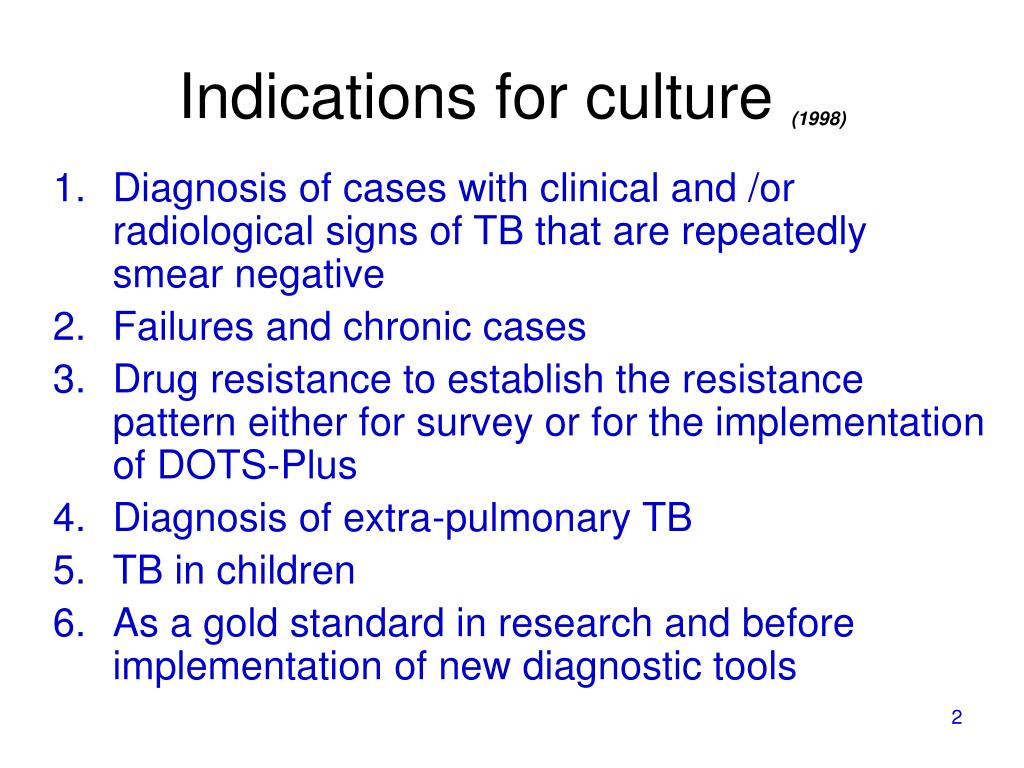 Indications for culture (1998)

1. Diagnosis of cases with clinical and /or radiological signs of TB that are repeatedly smear negative
2. Failures and chronic cases
3. Drug resistance to establish the resistance pattern either for survey or for the implementation of DOTS-Plus
4. Diagnosis of extra-pulmonary TB
5. TB in children
6. As a gold standard in research and before implementation of new diagnostic tools

2